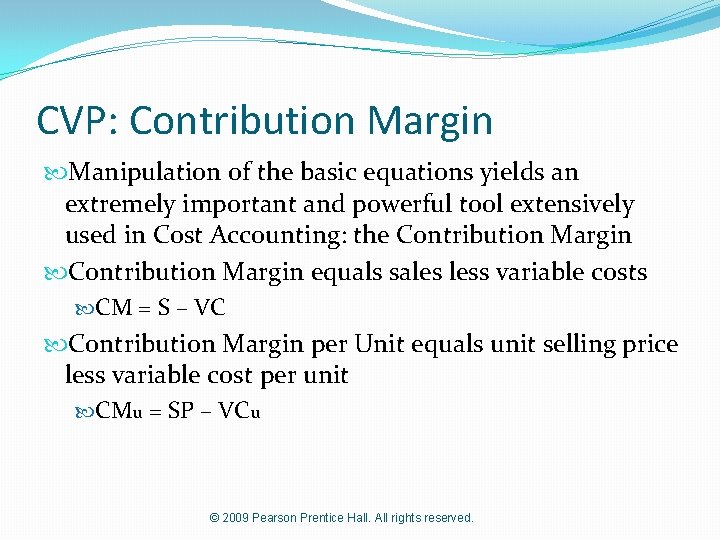 CVP: Contribution Margin

Manipulation of the basic equations yields an extremely important and powerful tool extensively used in Cost Accounting: the Contribution Margin

Contribution Margin equals sales less variable costs

$CM = S - VC$

Contribution Margin per Unit equals unit selling price less variable cost per unit

$CM_u = SP - VC_u$

© 2009 Pearson Prentice Hall. All rights reserved.